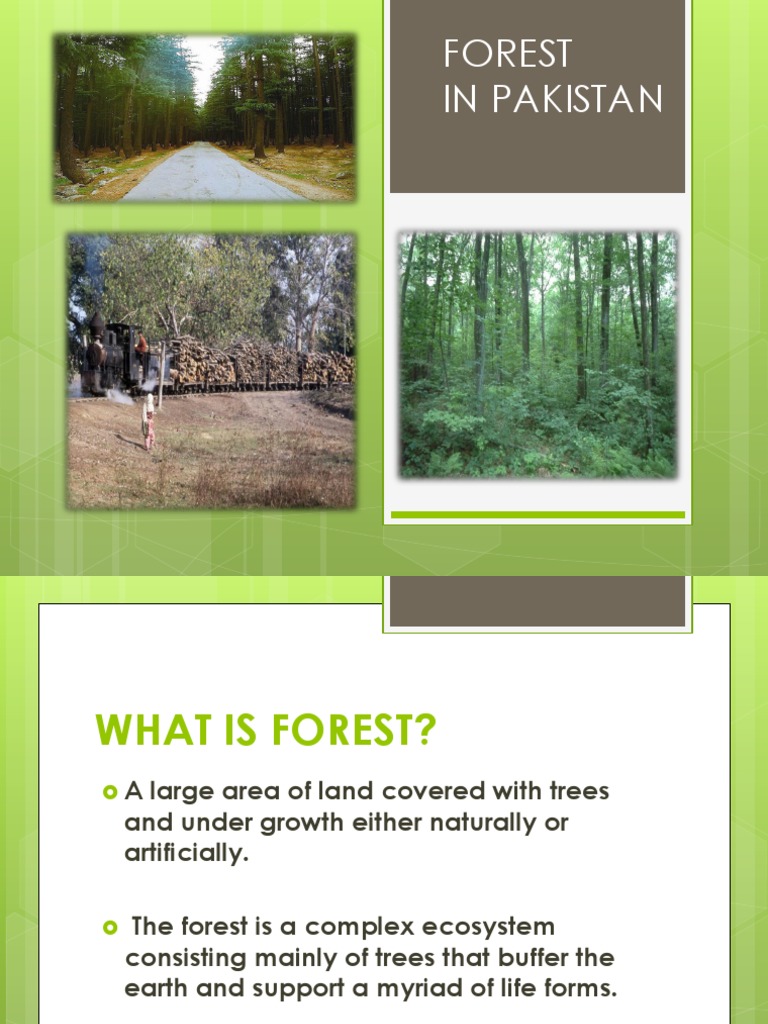 FOREST
IN PAKISTAN

WHAT IS FOREST?

A large area of land covered with trees and under growth either naturally or artificially.

The forest is a complex ecosystem consisting mainly of trees that buffer the earth and support a myriad of life forms.